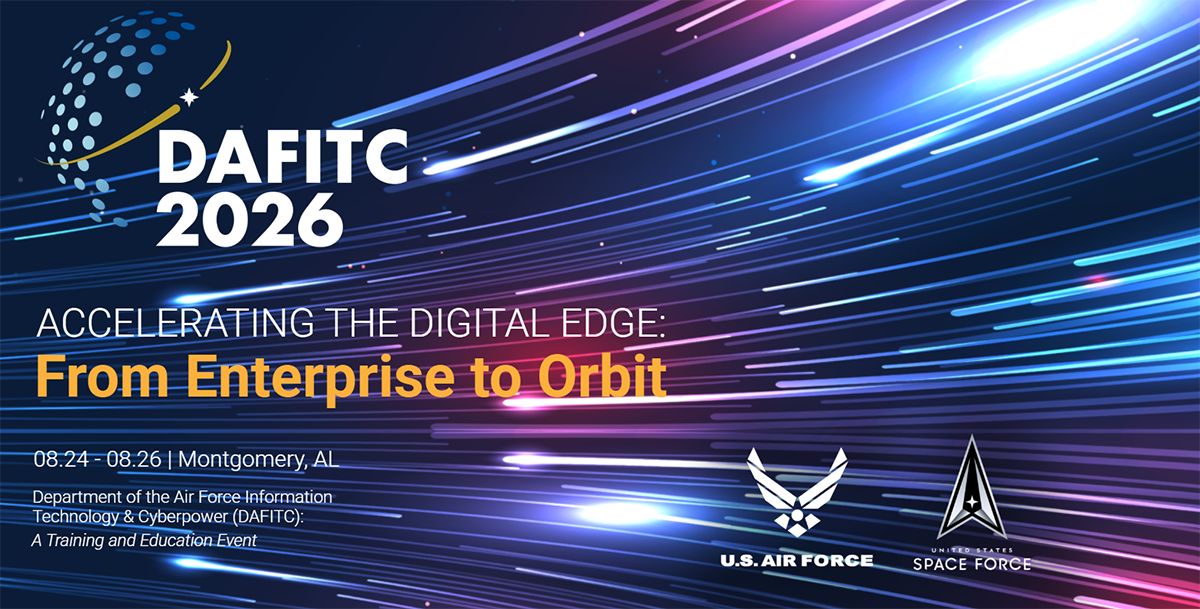 DAFITC
2026

ACCELERATING THE DIGITAL EDGE:
From Enterprise to Orbit

08.24 - 08.26 | Montgomery, AL

Department of the Air Force Information Technology & Cyberpower (DAFITC):
A Training and Education Event

U.S. AIR FORCE

UNITED STATES
SPACE FORCE